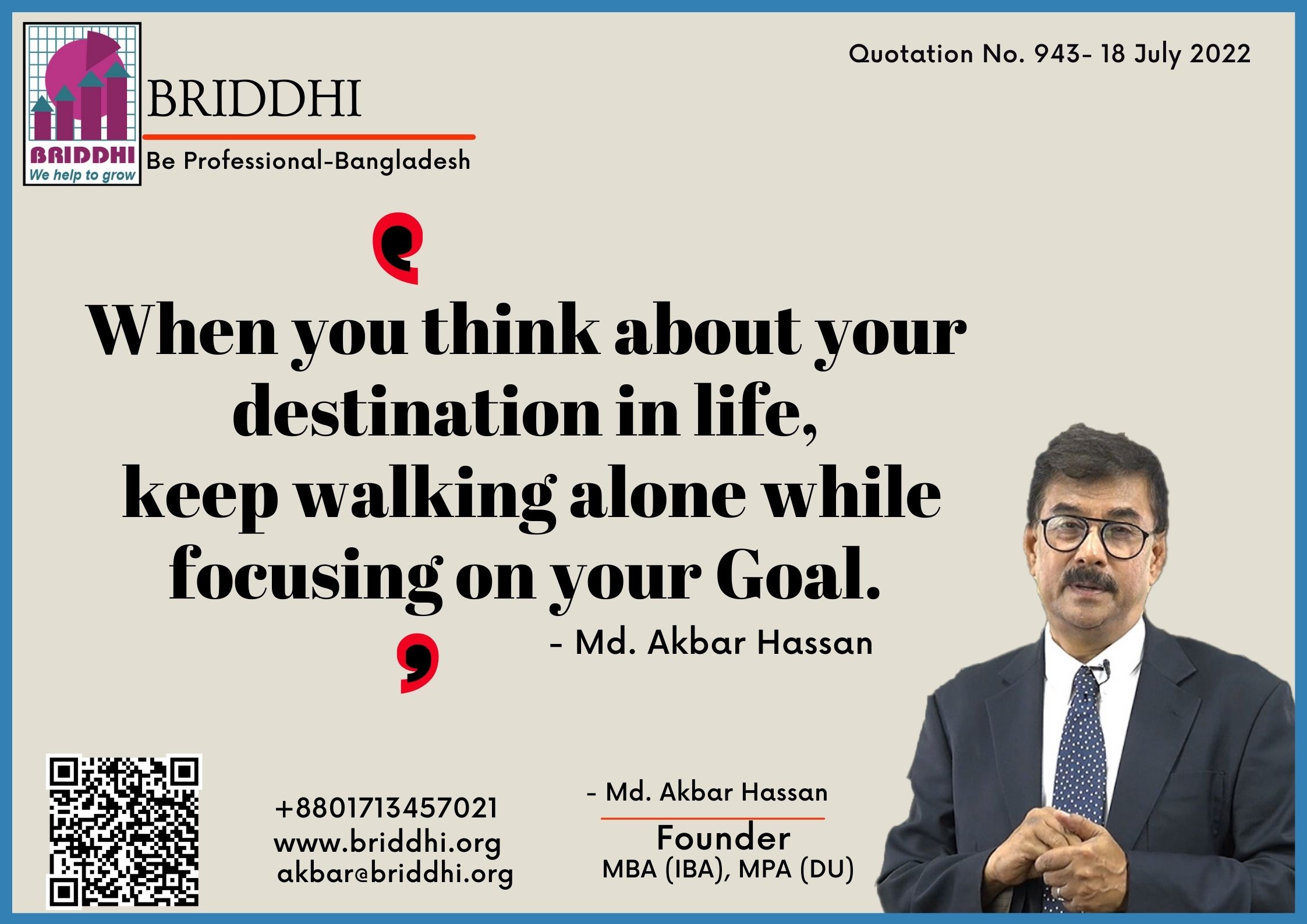 BRIDDHI
We help to grow

BRIDDHI

Be Professional-Bangladesh

Quotation No. 943- 18 July 2022

When you think about your destination in life, keep walking alone while focusing on your Goal.

- Md. Akbar Hassan

+8801713457021
www.briddhi.org
akbar@briddhi.org

- Md. Akbar Hassan
Founder
MBA (IBA), MPA (DU)